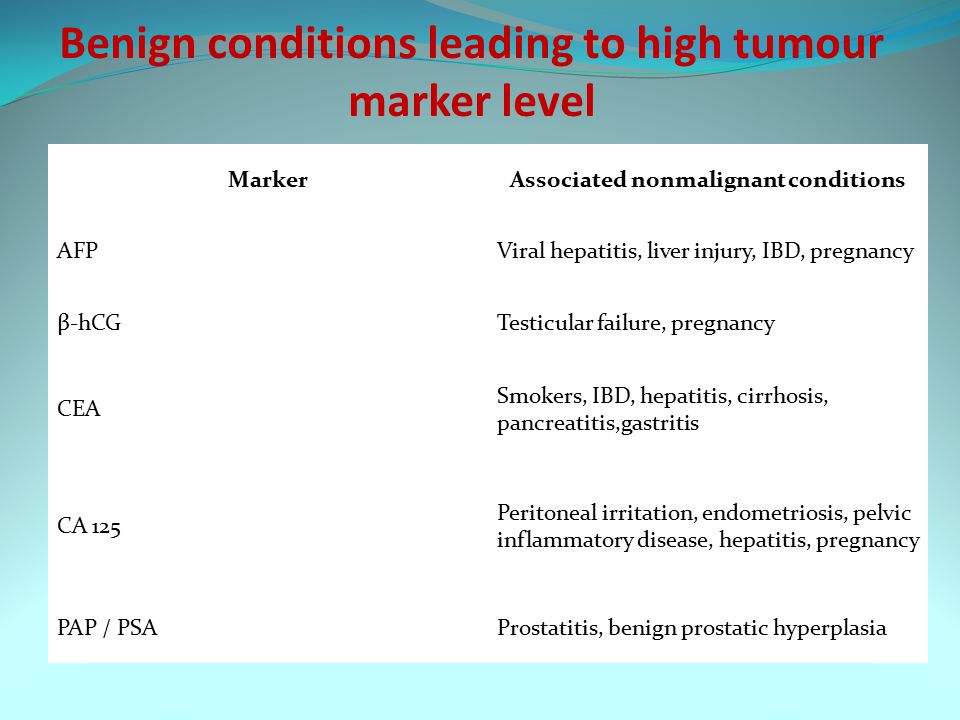 Benign conditions leading to high tumour marker level

| Marker | Associated nonmalignant conditions |
|---|---|
| AFP | Viral hepatitis, liver injury, IBD, pregnancy |
| β-hCG | Testicular failure, pregnancy |
| CEA | Smokers, IBD, hepatitis, cirrhosis, pancreatitis,gastritis |
| CA 125 | Peritoneal irritation, endometriosis, pelvic inflammatory disease, hepatitis, pregnancy |
| PAP / PSA | Prostatitis, benign prostatic hyperplasia |